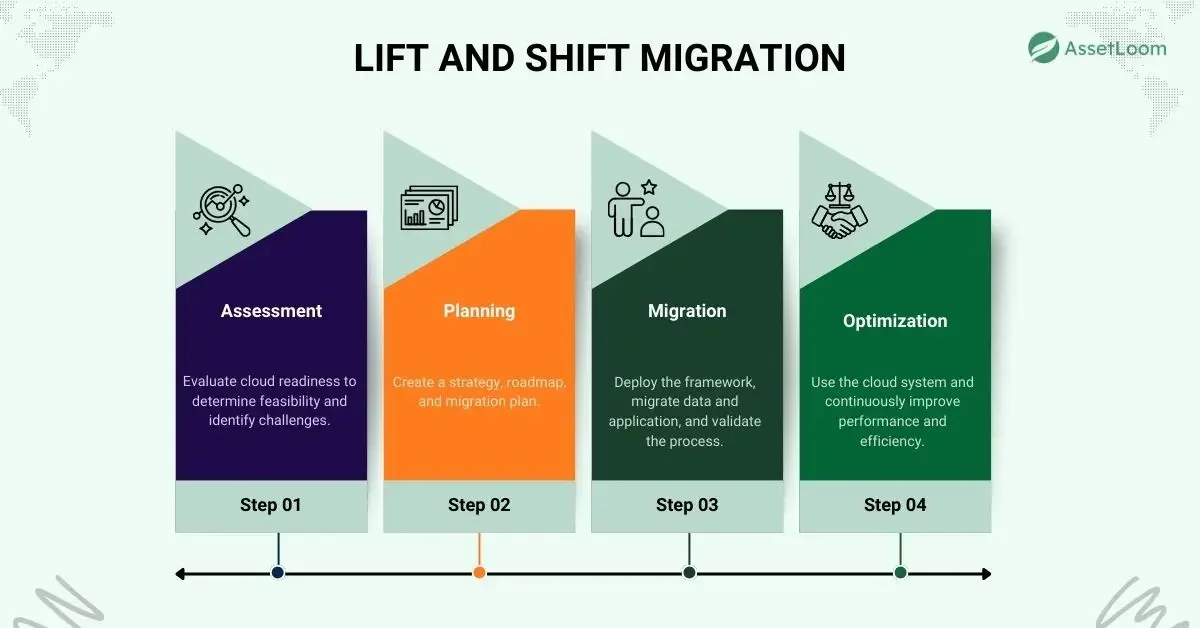 LIFT AND SHIFT MIGRATION

AssetLoom

Assessment

Evaluate cloud readiness to determine feasibility and identify challenges.

Step 01

Planning

Create a strategy, roadmap, and migration plan.

Step 02

Migration

Deploy the framework, migrate data and application, and validate the process.

Step 03

Optimization

Use the cloud system and continuously improve performance and efficiency.

Step 04